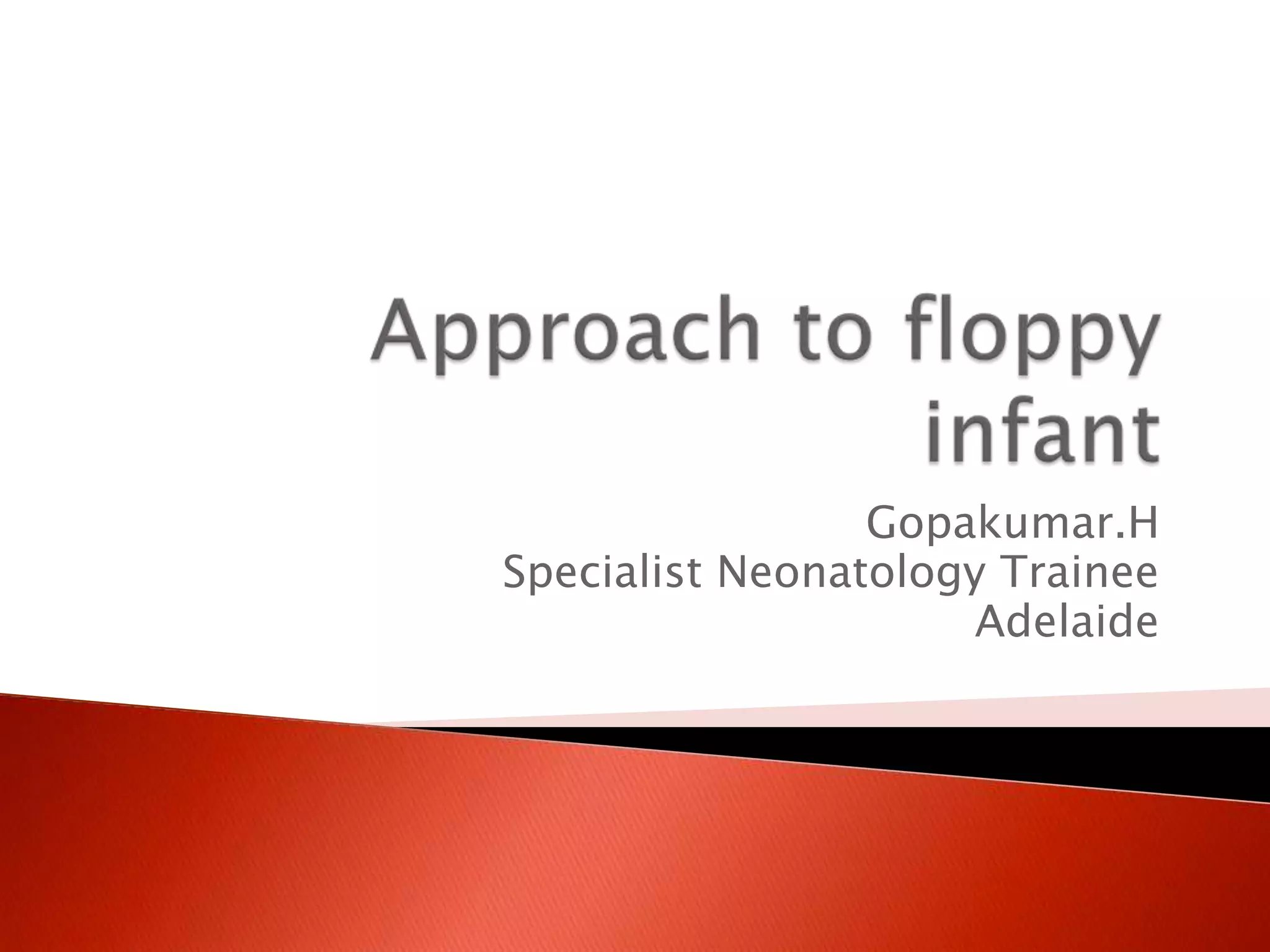 Approach to floppy infant

Gopakumar.H
Specialist Neonatology Trainee
Adelaide